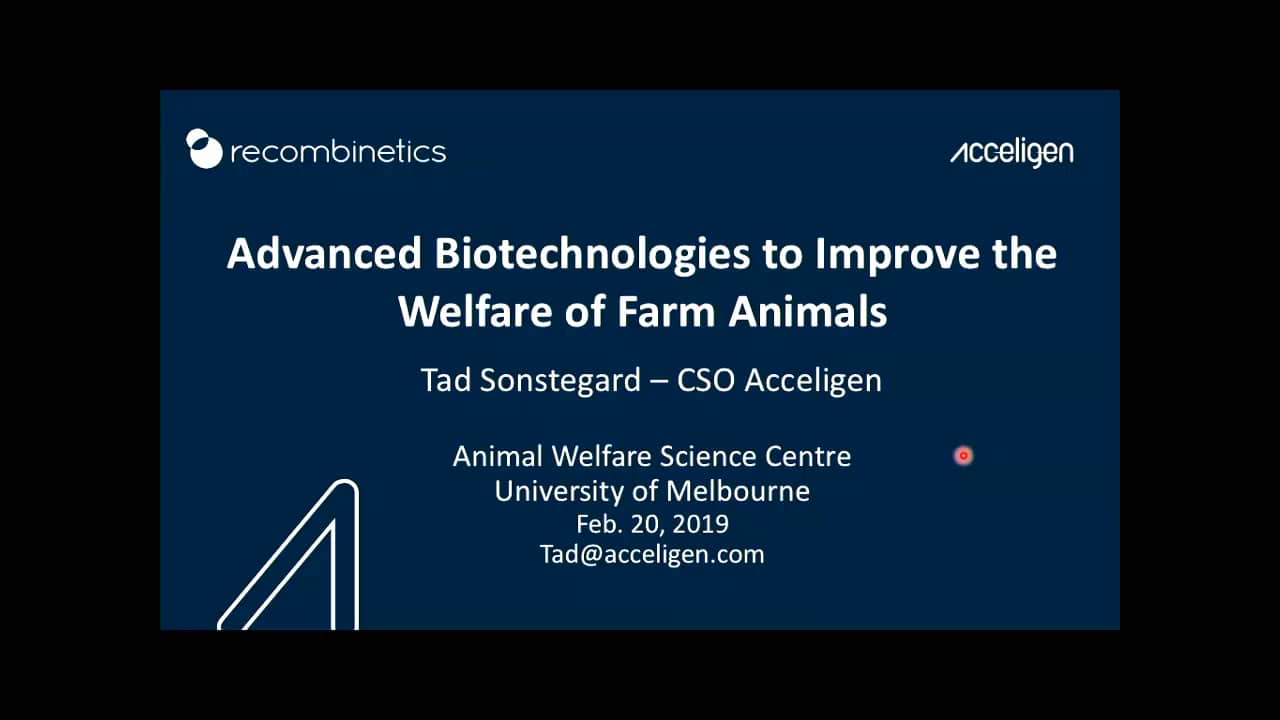 recombinetics

Acceligen

Advanced Biotechnologies to Improve the Welfare of Farm Animals

Tad Sonstegard – CSO Acceligen

Animal Welfare Science Centre
University of Melbourne
Feb. 20, 2019
Tad@acceligen.com